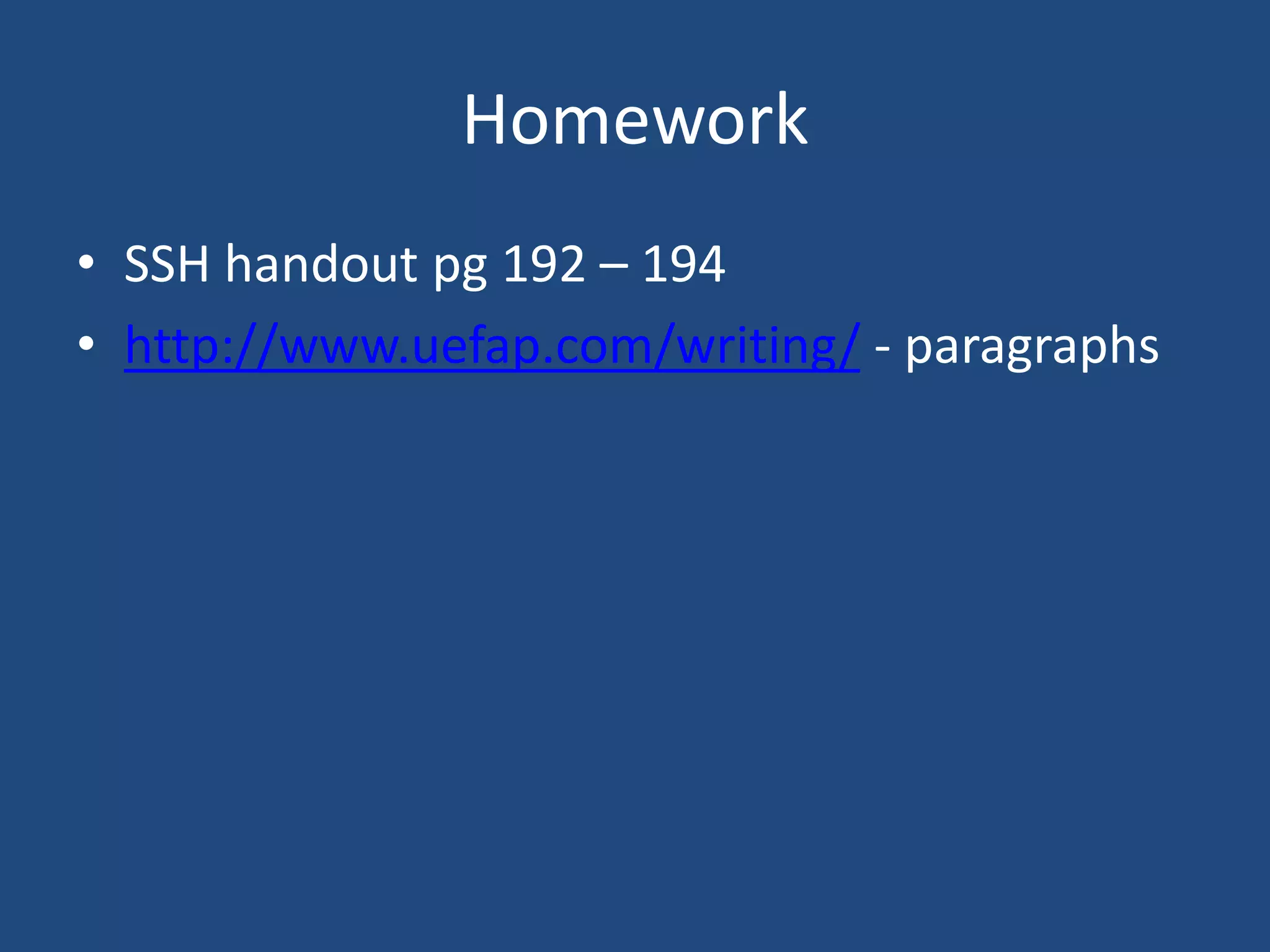 Homework

• SSH handout pg 192 – 194
• http://www.uefap.com/writing/ - paragraphs